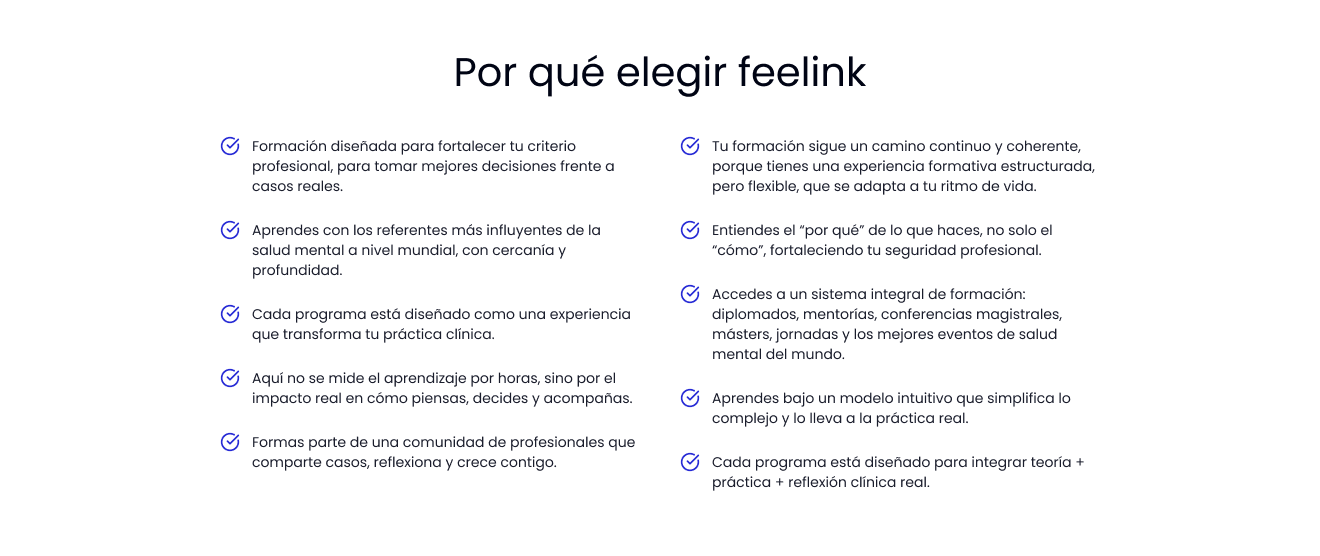 Por qué elegir feelink

Formación diseñada para fortalecer tu criterio profesional, para tomar mejores decisiones frente a casos reales.

Aprendes con los referentes más influyentes de la salud mental a nivel mundial, con cercanía y profundidad.

Cada programa está diseñado como una experiencia que transforma tu práctica clínica.

Aquí no se mide el aprendizaje por horas, sino por el impacto real en cómo piensas, decides y acompañas.

Formas parte de una comunidad de profesionales que comparte casos, reflexiona y crece contigo.

Tu formación sigue un camino continuo y coherente, porque tienes una experiencia formativa estructurada, pero flexible, que se adapta a tu ritmo de vida.

Entiendes el “por qué” de lo que haces, no solo el “cómo”, fortaleciendo tu seguridad profesional.

Accedes a un sistema integral de formación: diplomados, mentorías, conferencias magistrales, másters, jornadas y los mejores eventos de salud mental del mundo.

Aprendes bajo un modelo intuitivo que simplifica lo complejo y lo lleva a la práctica real.

Cada programa está diseñado para integrar teoría + práctica + reflexión clínica real.